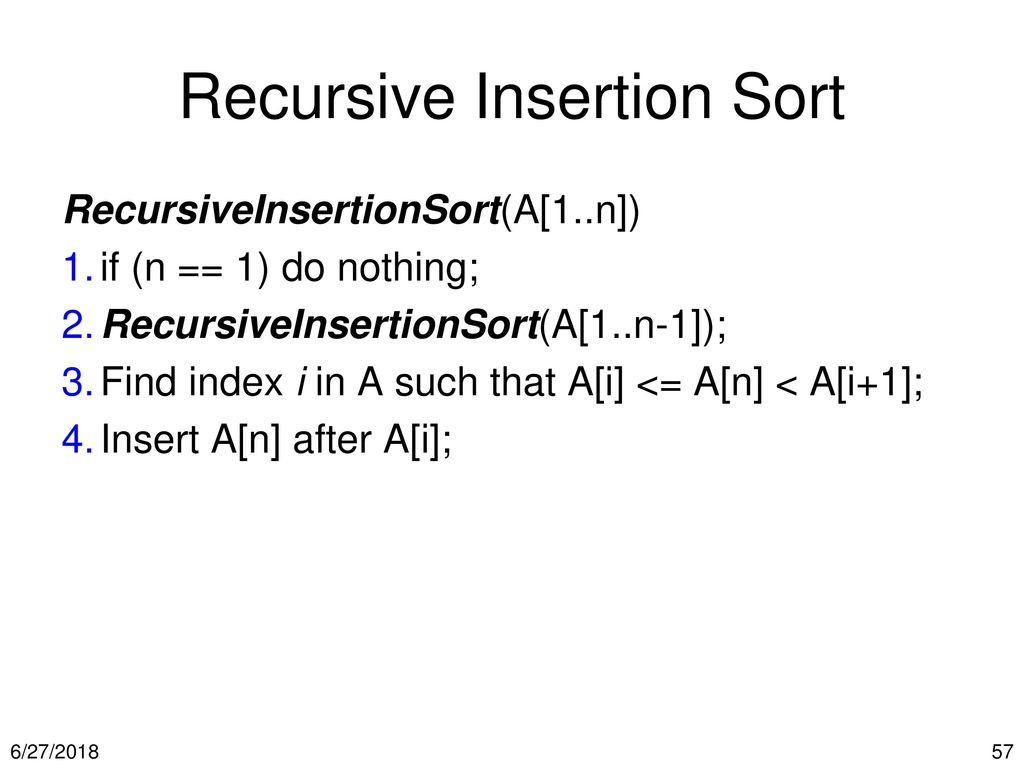 Recursive Insertion Sort

RecursiveInsertionSort(A[1..n])

1. if (n == 1) do nothing;
2. RecursiveInsertionSort(A[1..n-1]);
3. Find index i in A such that A[i] <= A[n] < A[i+1];
4. Insert A[n] after A[i];

6/27/2018

57